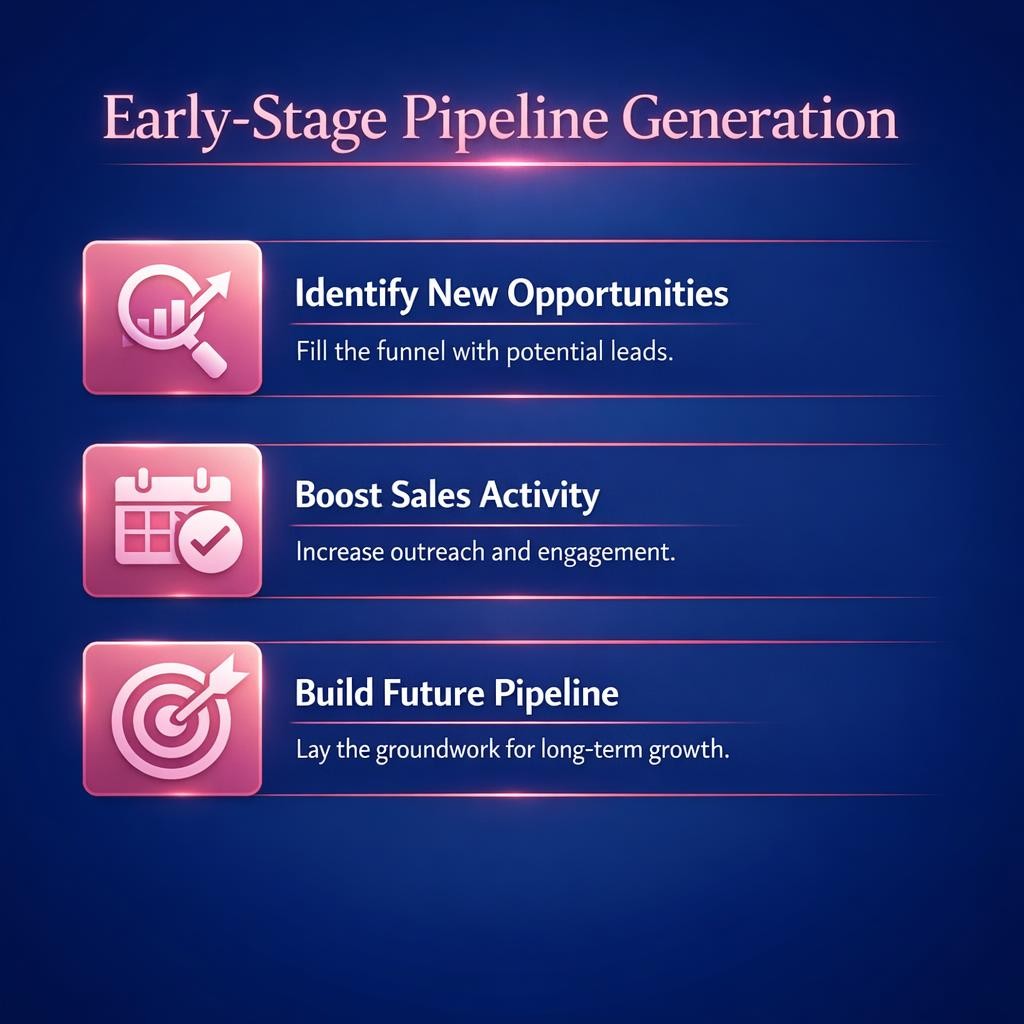 Early-Stage Pipeline Generation

Identify New Opportunities

Fill the funnel with potential leads.

Boost Sales Activity

Increase outreach and engagement.

Build Future Pipeline

Lay the groundwork for long-term growth.